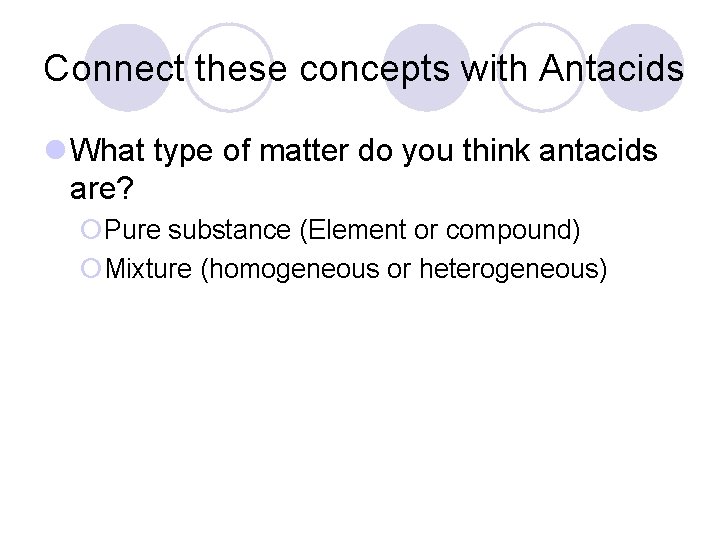 Connect these concepts with Antacids

What type of matter do you think antacids are?

Pure substance (Element or compound)

Mixture (homogeneous or heterogeneous)